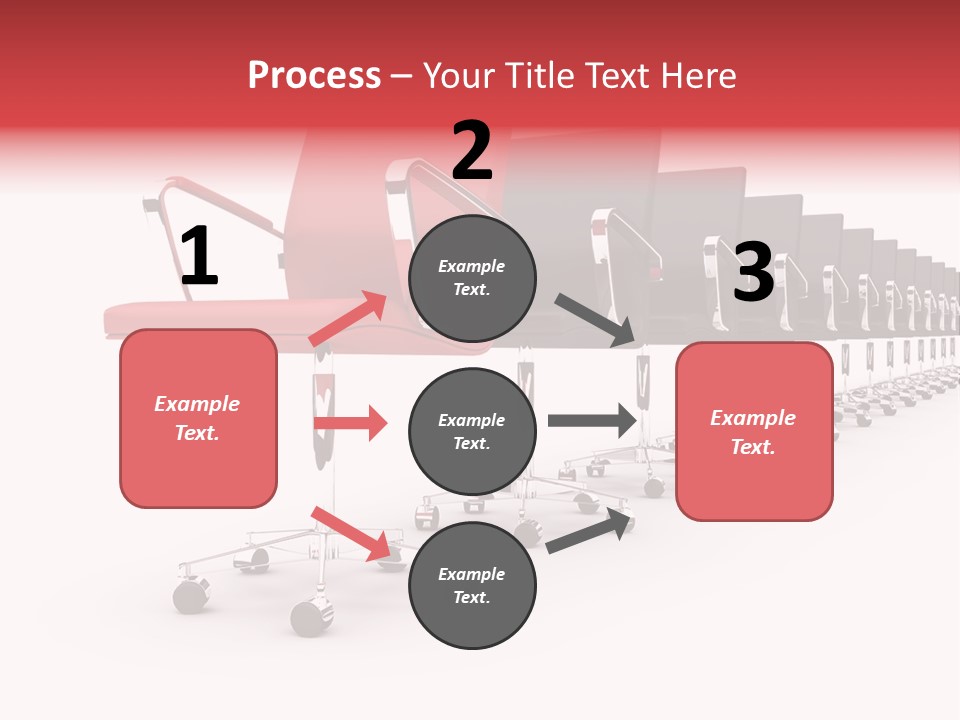 Process – Your Title Text Here

1

Example Text.

2

Example Text.

Example Text.

Example Text.

3

Example Text.